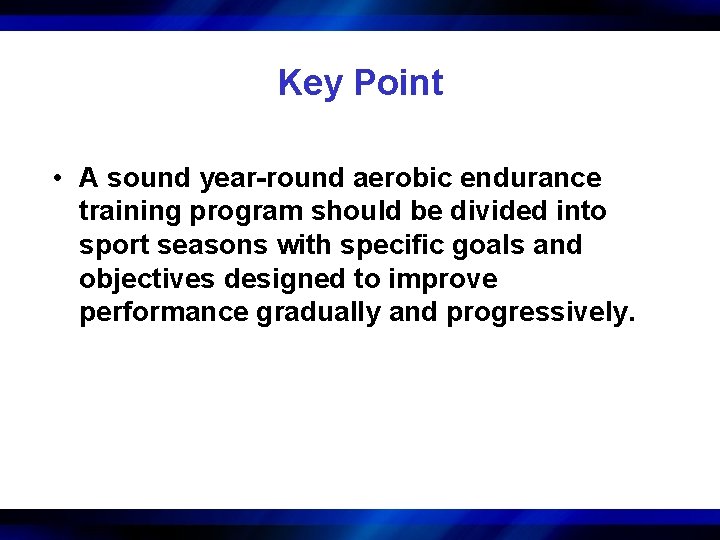 Key Point

• A sound year-round aerobic endurance training program should be divided into sport seasons with specific goals and objectives designed to improve performance gradually and progressively.